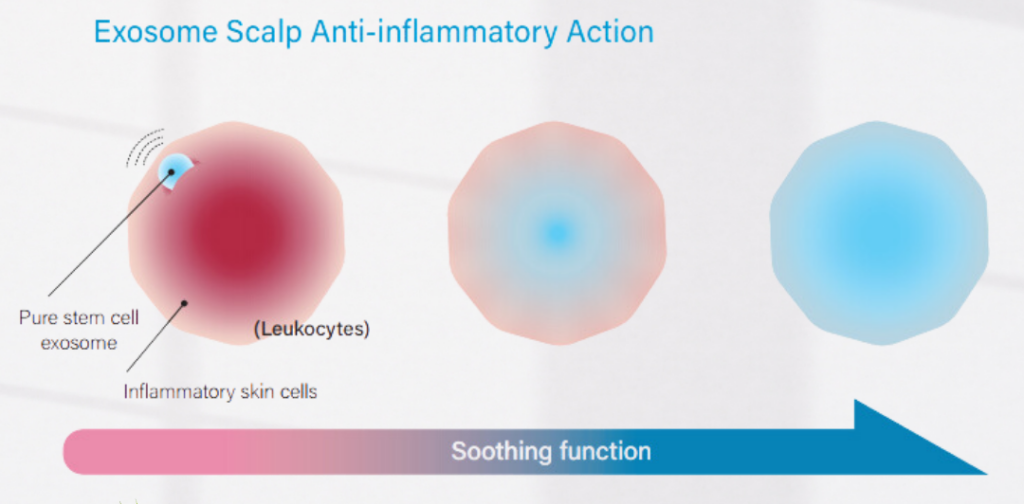 Exosome Scalp Anti-inflammatory Action

Pure stem cell exosome

(Leukocytes)

Inflammatory skin cells

Soothing function